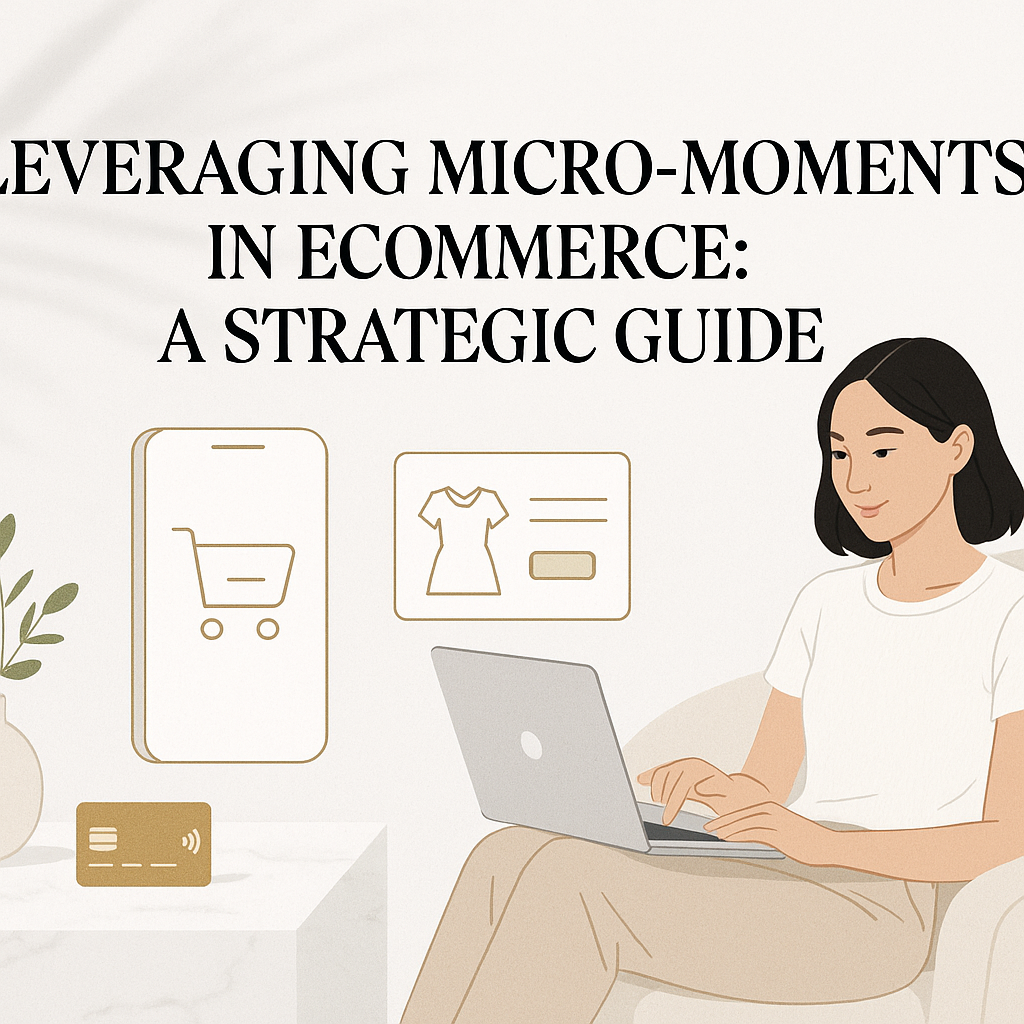 LEVERAGING MICRO-MOMENTS IN ECOMMERCE: A STRATEGIC GUIDE